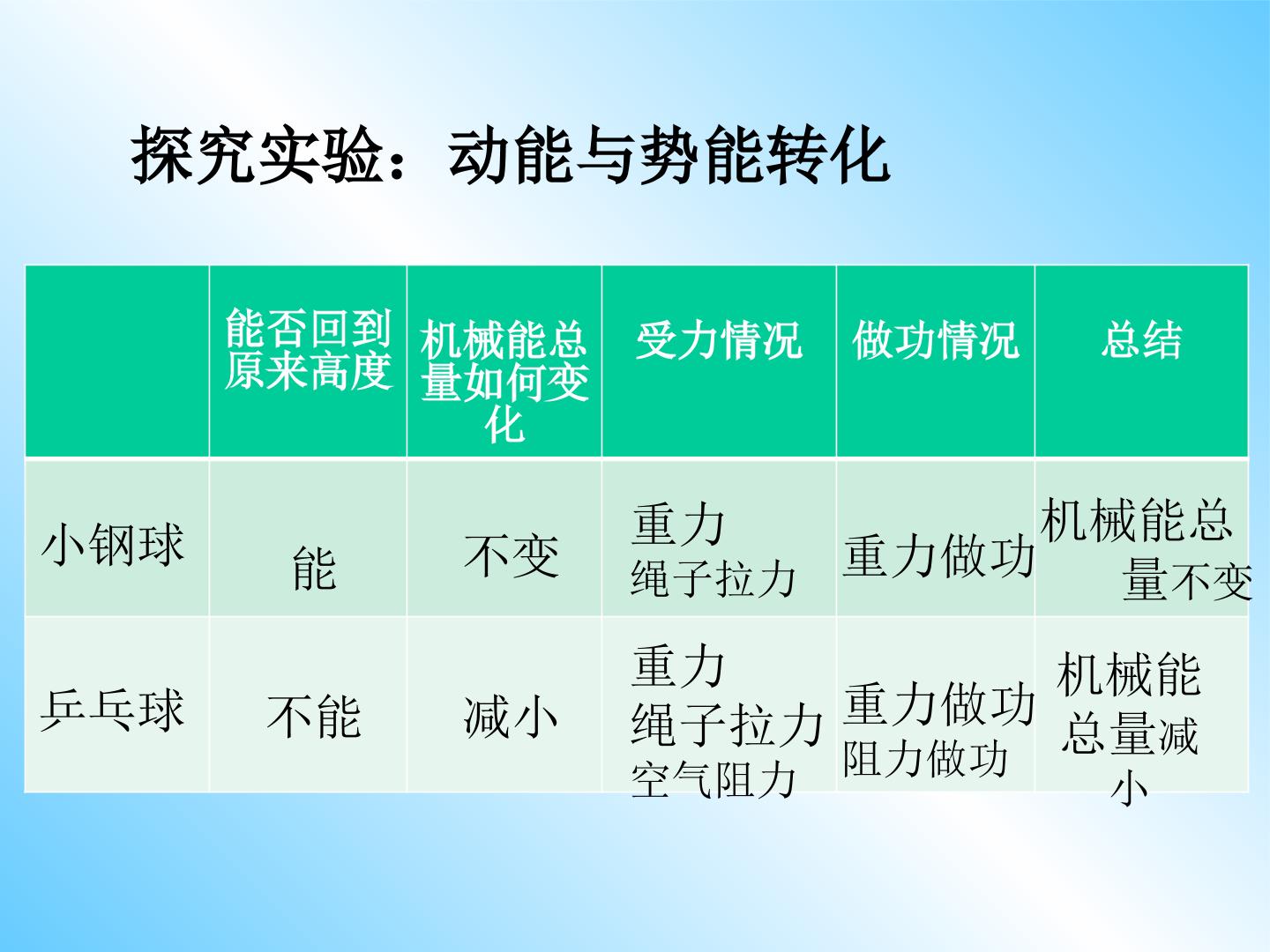 探究实验：动能与势能转化

|  | 能否回到原来高度 | 机械能总量如何变化 | 受力情况 | 做功情况 | 总结 |
|---|---|---|---|---|---|
| 小钢球 | 能 | 不变 | 重力 绳子拉力 | 重力做功 | 机械能总量不变 |
| 乒乓球 | 不能 | 减小 | 重力 绳子拉力 空气阻力 | 重力做功 阻力做功 | 机械能总量减小 |